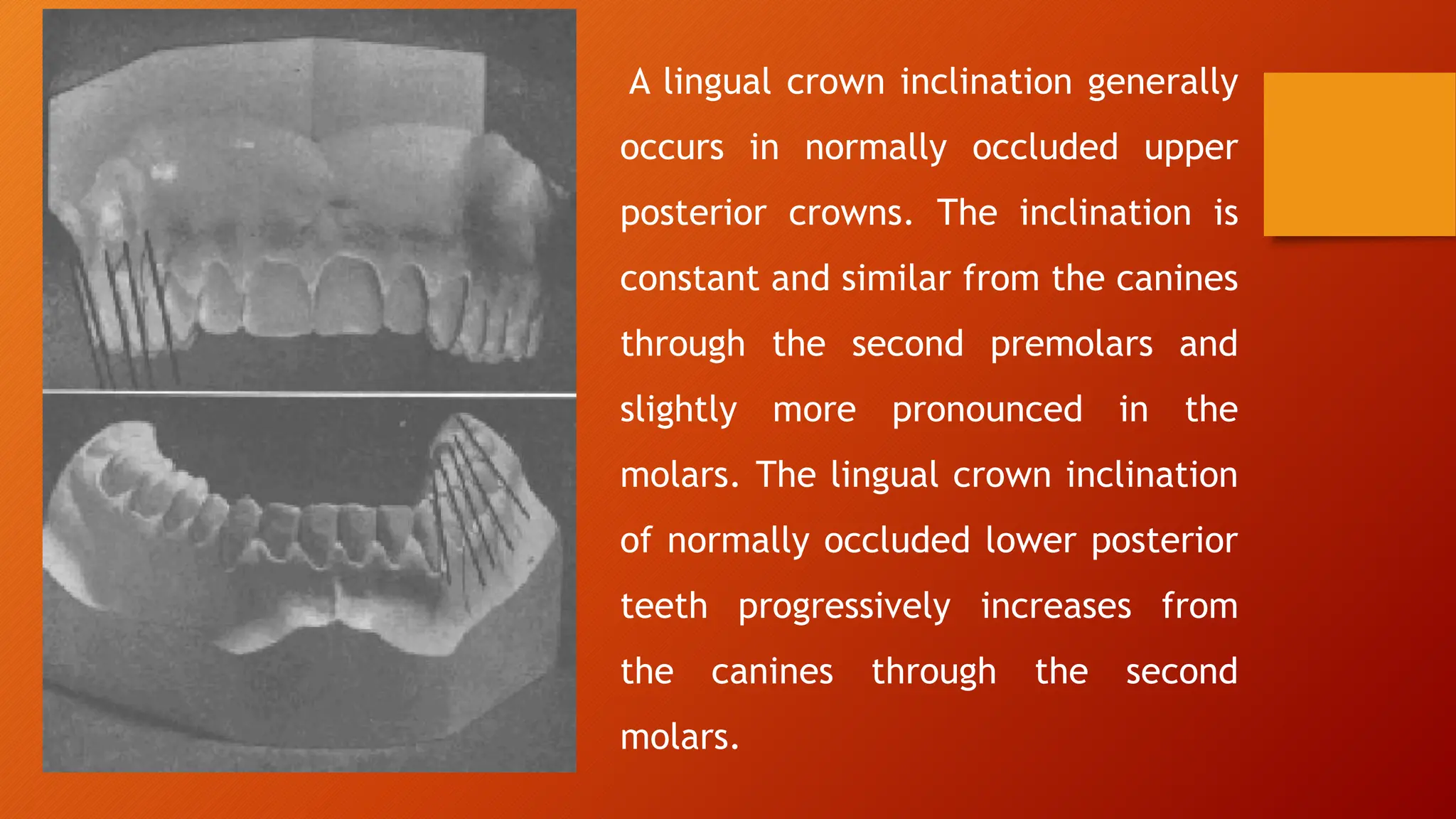 A lingual crown inclination generally occurs in normally occluded upper posterior crowns. The inclination is constant and similar from the canines through the second premolars and slightly more pronounced in the molars. The lingual crown inclination of normally occluded lower posterior teeth progressively increases from the canines through the second molars.